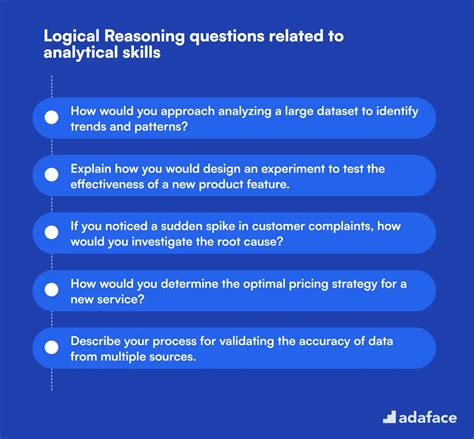 Logical Reasoning questions related to analytical skills

How would you approach analyzing a large dataset to identify trends and patterns?

Explain how you would design an experiment to test the effectiveness of a new product feature.

If you noticed a sudden spike in customer complaints, how would you investigate the root cause?

How would you determine the optimal pricing strategy for a new service?

Describe your process for validating the accuracy of data from multiple sources.

adaface